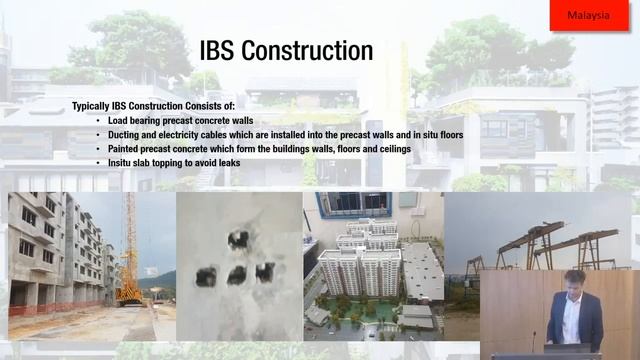 Malaysia

IBS Construction

Typically IBS Construction Consists of:
• Load bearing precast concrete walls
• Ducting and electricity cables which are installed into the precast walls and in situ floors
• Painted precast concrete which form the buildings walls, floors and ceilings
• Insitu slab topping to avoid leaks